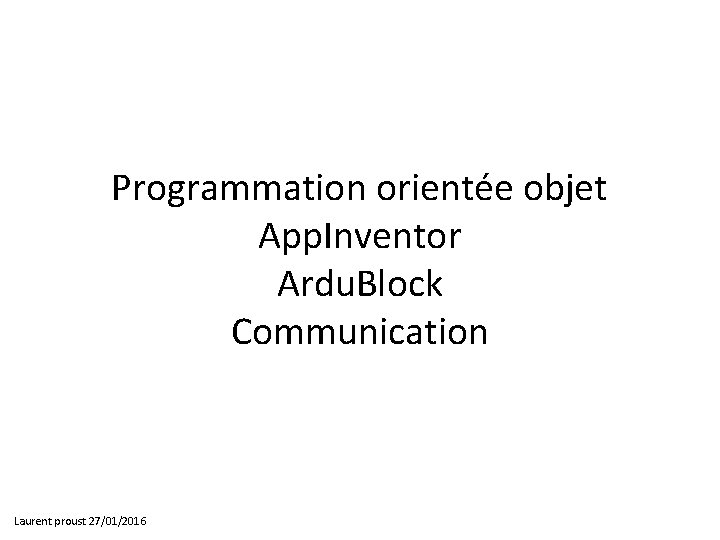 Programmation orientée objet
AppInventor
ArduBlock
Communication

Laurent proust 27/01/2016